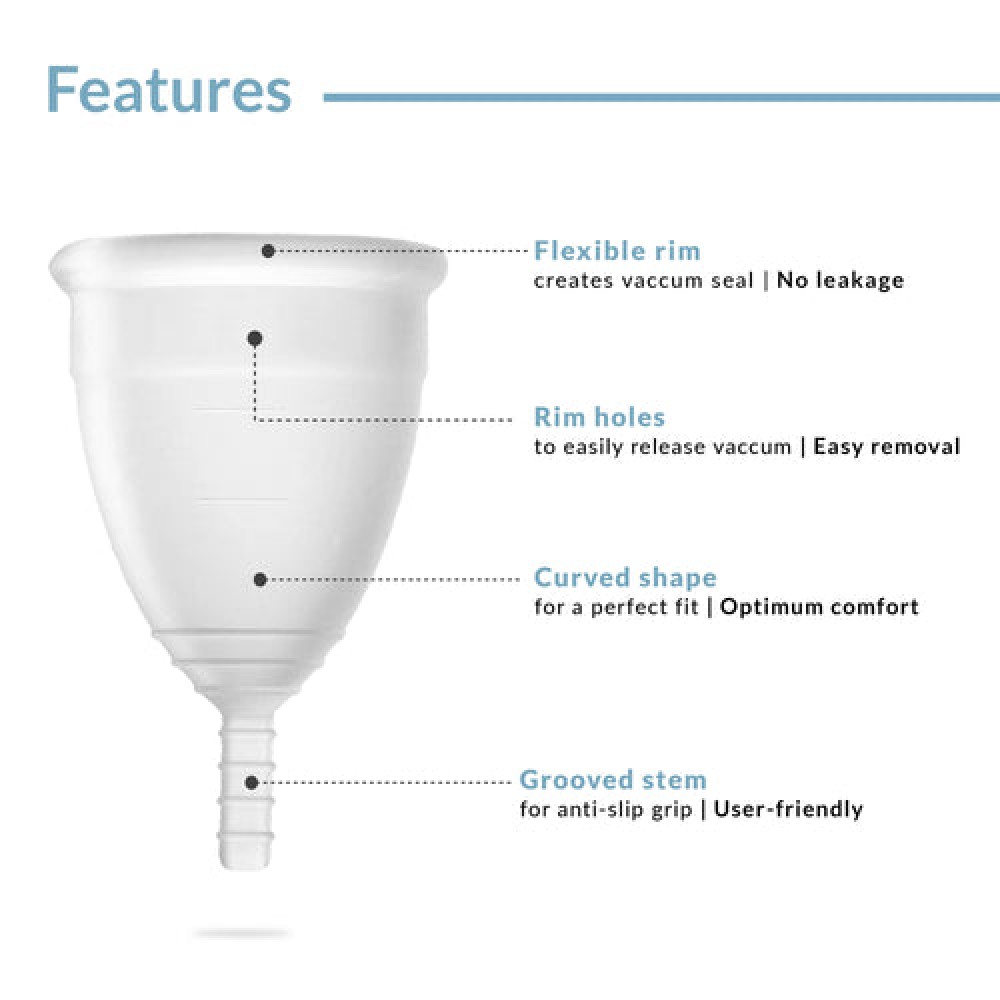 Features

Flexible rim
creates vaccum seal | No leakage

Rim holes
to easily release vaccum | Easy removal

Curved shape
for a perfect fit | Optimum comfort

Grooved stem
for anti-slip grip | User-friendly